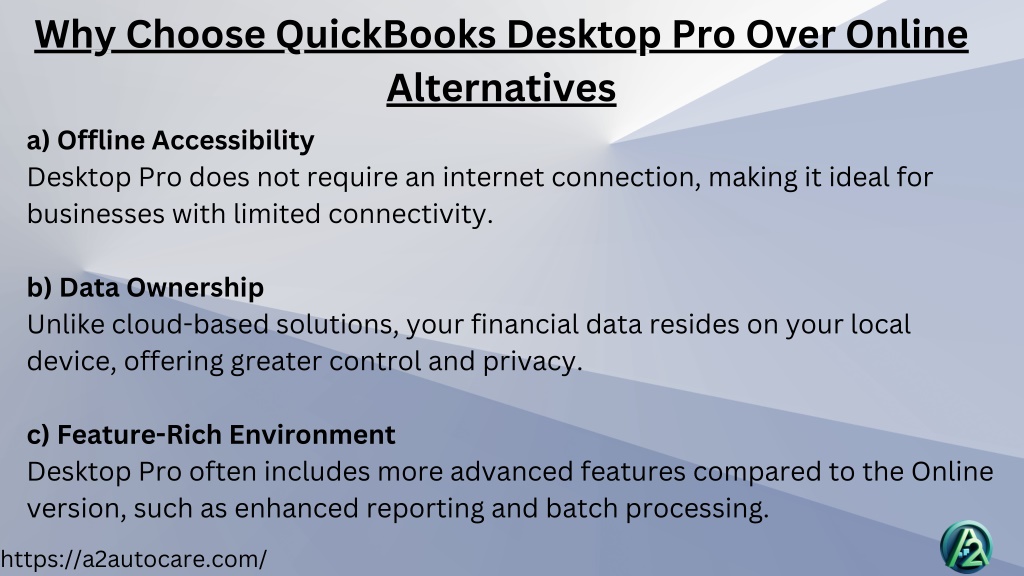 Why Choose QuickBooks Desktop Pro Over Online Alternatives

a) Offline Accessibility
Desktop Pro does not require an internet connection, making it ideal for businesses with limited connectivity.

b) Data Ownership
Unlike cloud-based solutions, your financial data resides on your local device, offering greater control and privacy.

c) Feature-Rich Environment
Desktop Pro often includes more advanced features compared to the Online version, such as enhanced reporting and batch processing.

https://a2autocare.com/

A2